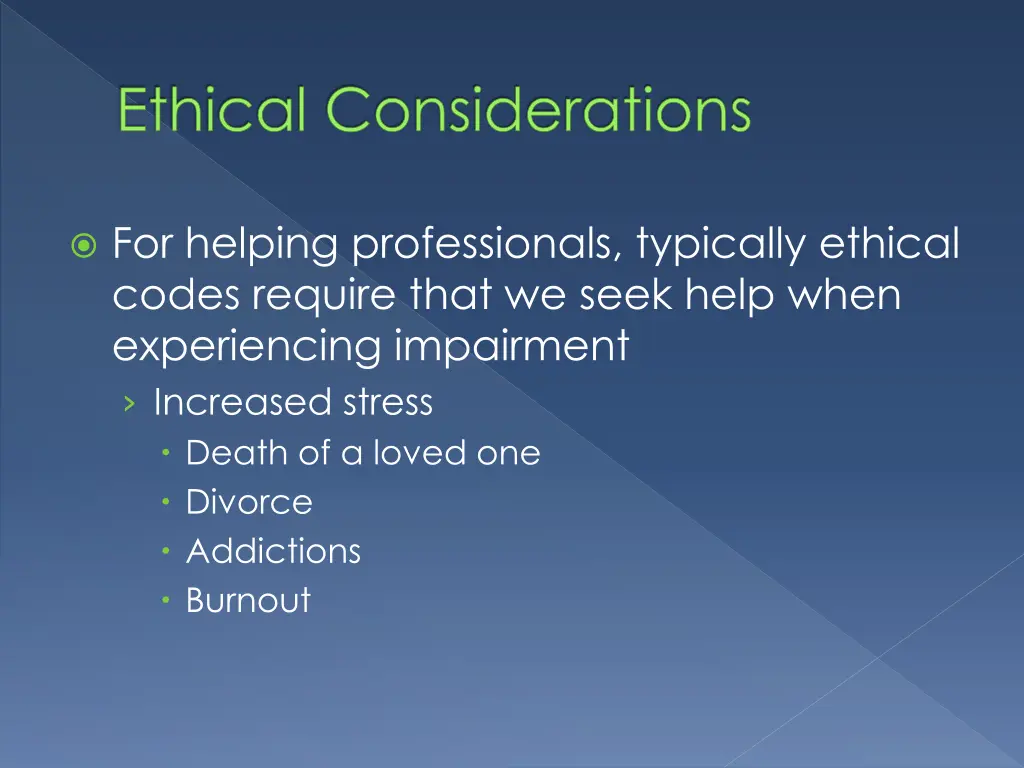 Ethical Considerations

For helping professionals, typically ethical codes require that we seek help when experiencing impairment

› Increased stress

• Death of a loved one
• Divorce
• Addictions
• Burnout